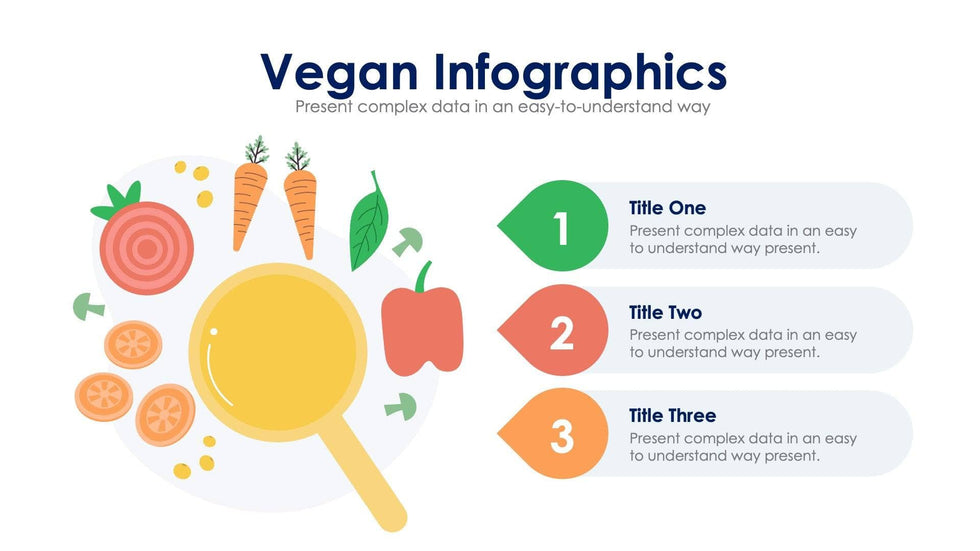 Vegan Infographics
Present complex data in an easy-to-understand way

1
Title One
Present complex data in an easy to understand way present.

2
Title Two
Present complex data in an easy to understand way present.

3
Title Three
Present complex data in an easy to understand way present.